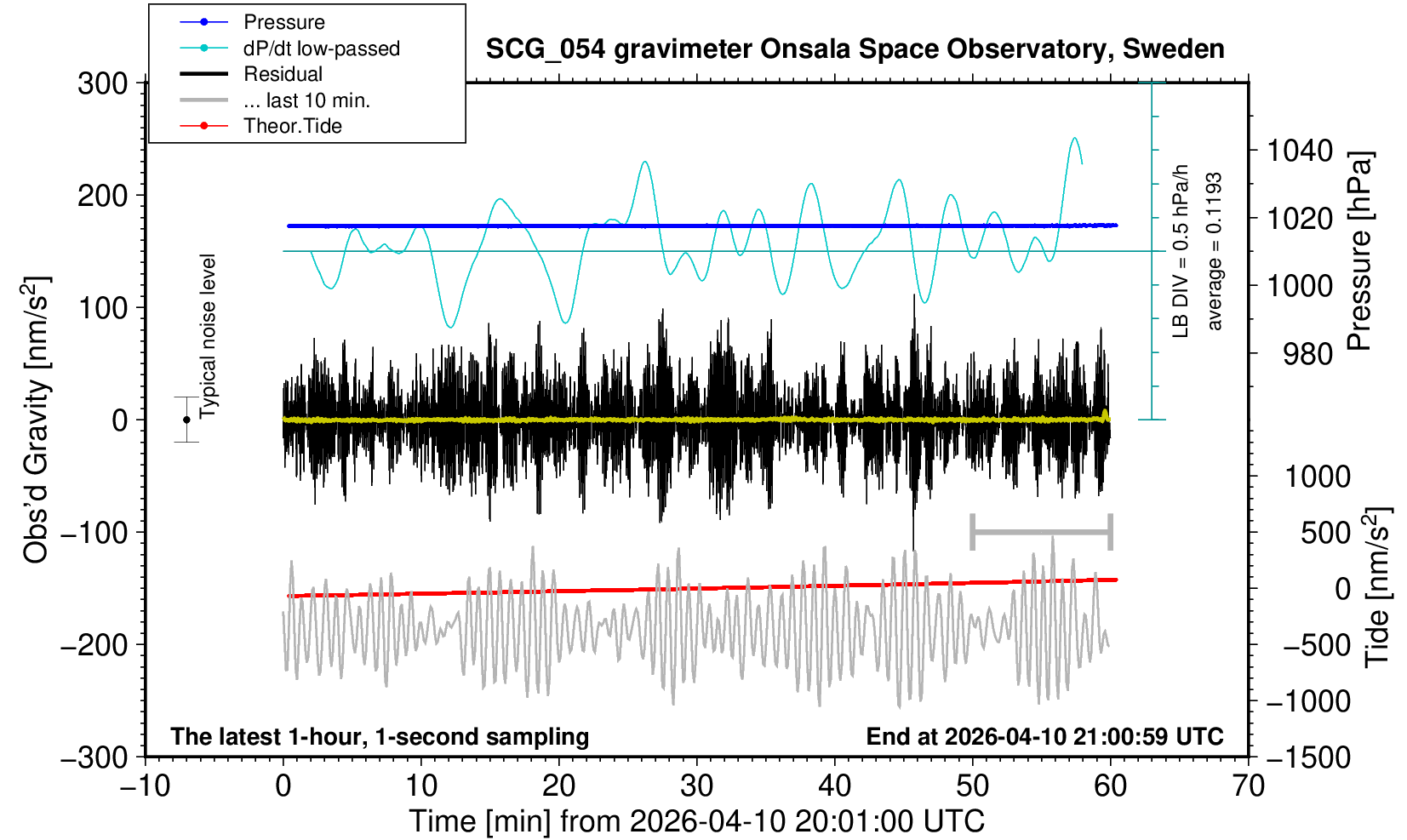 Pressure
dP/dt low-passed
Residual
... last 10 min.
Theor.Tide

SCG_054 gravimeter Onsala Space Observatory, Sweden

300
200
100
0
−100
−200
−300

Obs'd Gravity [nm/s$^2$]

Typical noise level

LB DIV = 0.5 hPa/h
average = 0.1193

1040
1020
1000
980

Pressure [hPa]

1000
500
0
−500
−1000
−1500

Tide [nm/s$^2$]

The latest 1-hour, 1-second sampling
End at 2026-04-10 21:00:59 UTC

−10
0
10
20
30
40
50
60
70

Time [min] from 2026-04-10 20:01:00 UTC